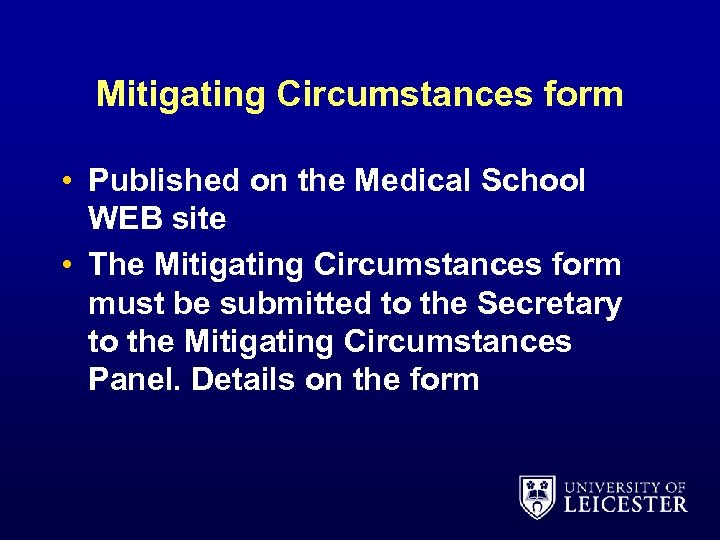 Mitigating Circumstances form

• Published on the Medical School WEB site

• The Mitigating Circumstances form must be submitted to the Secretary to the Mitigating Circumstances Panel. Details on the form

UNIVERSITY OF LEICESTER